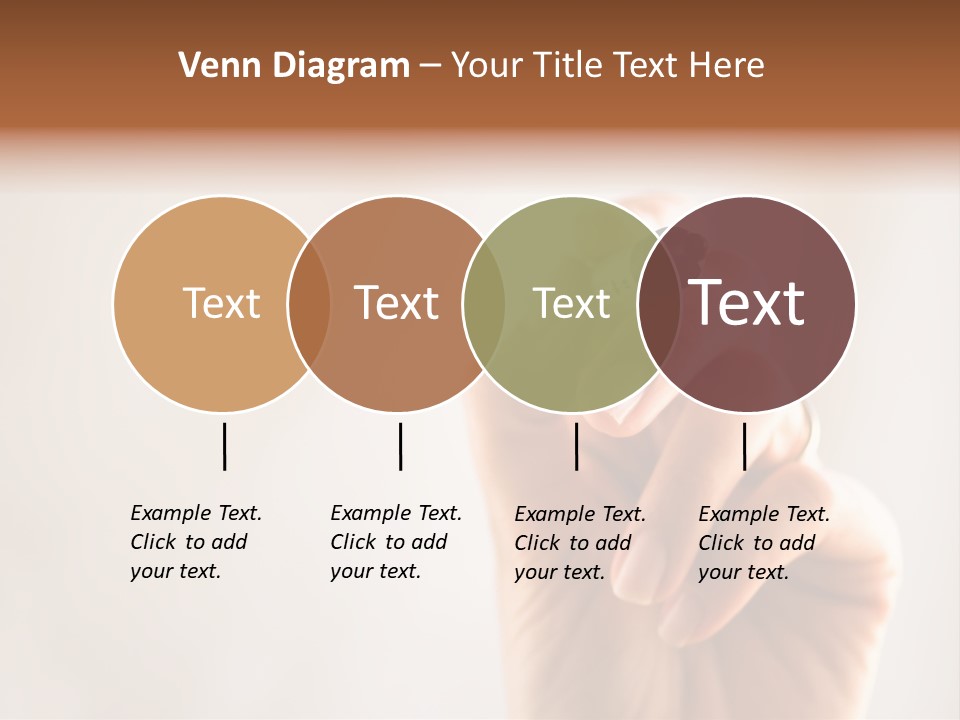 Venn Diagram – Your Title Text Here

Text

Text

Text

Text

Example Text. Click to add your text.

Example Text. Click to add your text.

Example Text. Click to add your text.

Example Text. Click to add your text.